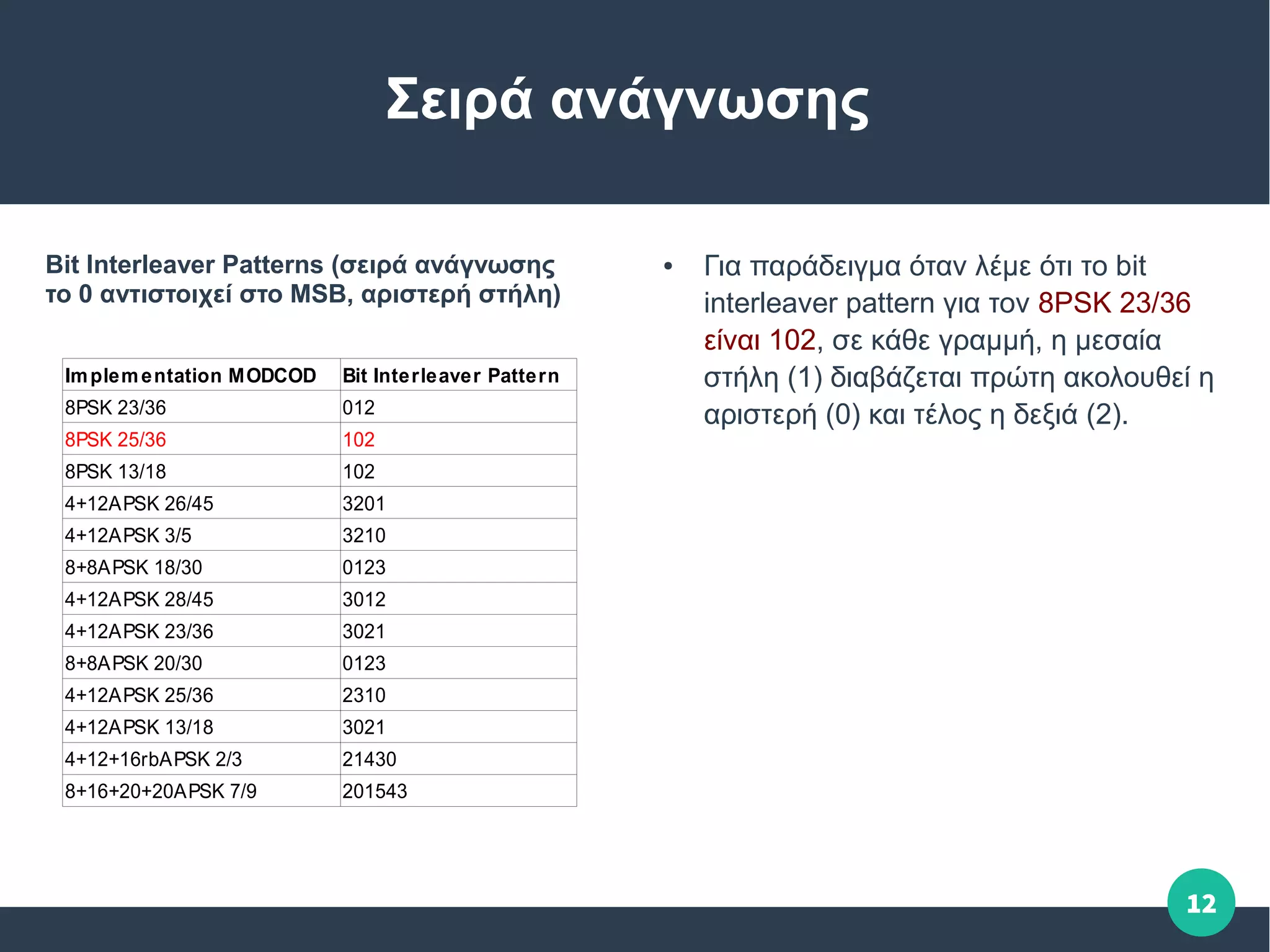 Σειρά ανάγνωσης

Bit Interleaver Patterns (σειρά ανάγνωσης το 0 αντιστοιχεί στο MSB, αριστερή στήλη)

| Implementation MODCOD | Bit Interleaver Pattern |
|---|---|
| 8PSK 23/36 | 012 |
| 8PSK 25/36 | 102 |
| 8PSK 13/18 | 102 |
| 4+12APSK 26/45 | 3201 |
| 4+12APSK 3/5 | 3210 |
| 8+8APSK 18/30 | 0123 |
| 4+12APSK 28/45 | 3012 |
| 4+12APSK 23/36 | 3021 |
| 8+8APSK 20/30 | 0123 |
| 4+12APSK 25/36 | 2310 |
| 4+12APSK 13/18 | 3021 |
| 4+12+16rbAPSK 2/3 | 21430 |
| 8+16+20+20APSK 7/9 | 201543 |

• Για παράδειγμα όταν λέμε ότι το bit interleaver pattern για τον 8PSK 23/36 είναι 102, σε κάθε γραμμή, η μεσαία στήλη (1) διαβάζεται πρώτη ακολουθεί η αριστερή (0) και τέλος η δεξιά (2).

12